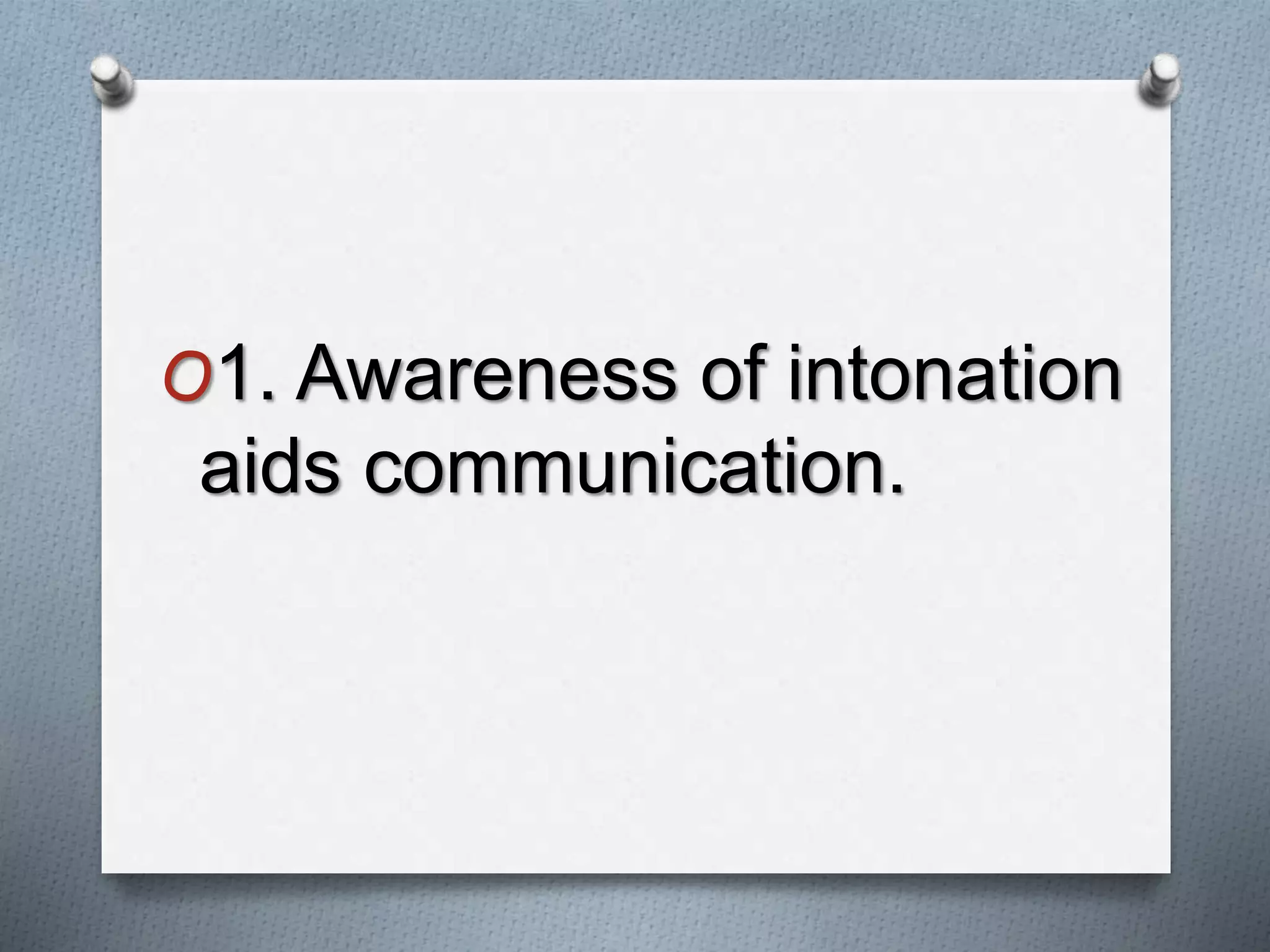 1. Awareness of intonation aids communication.